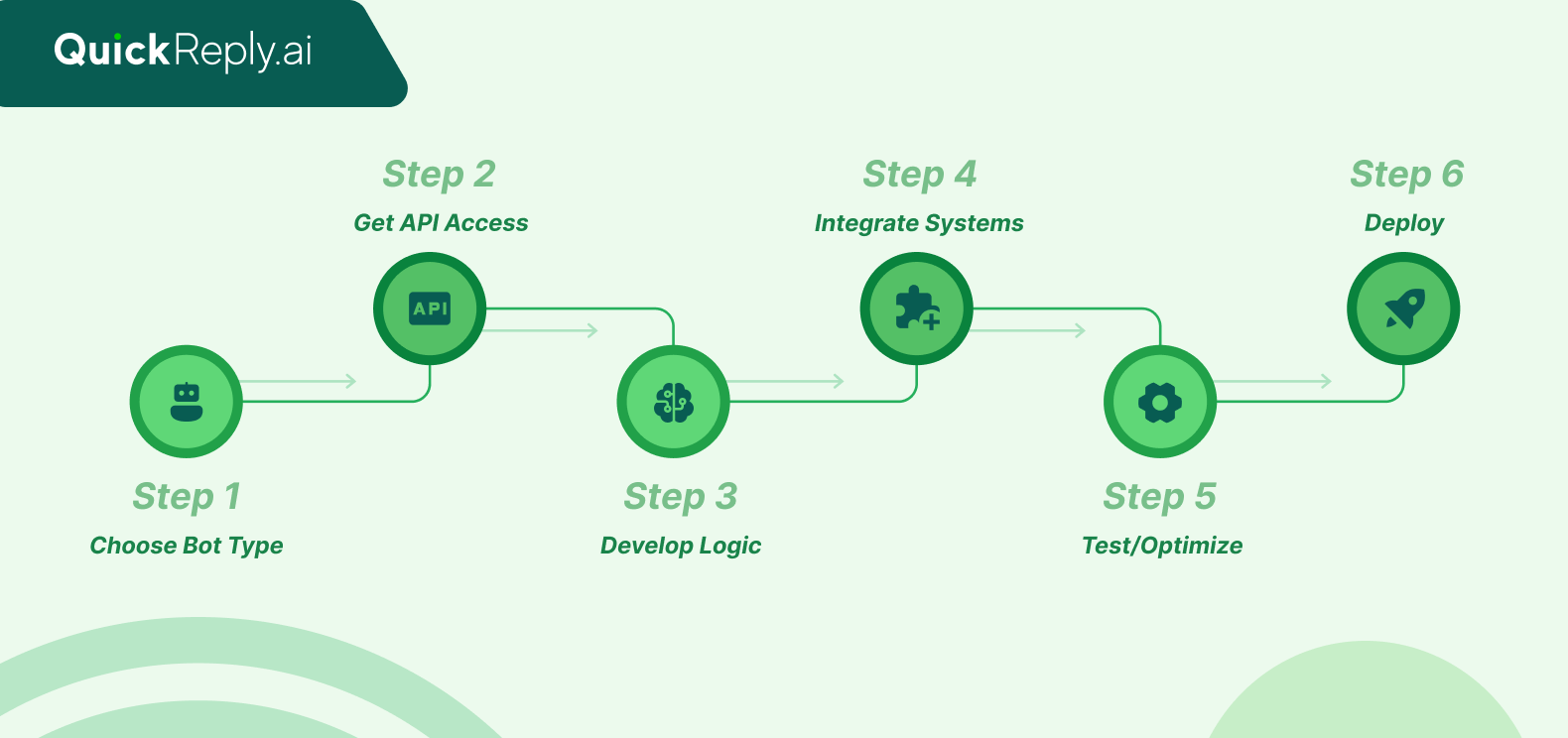 QuickReply.ai

Step 1
Choose Bot Type

Step 2
Get API Access

API

Step 3
Develop Logic

Step 4
Integrate Systems

Step 5
Test/Optimize

Step 6
Deploy